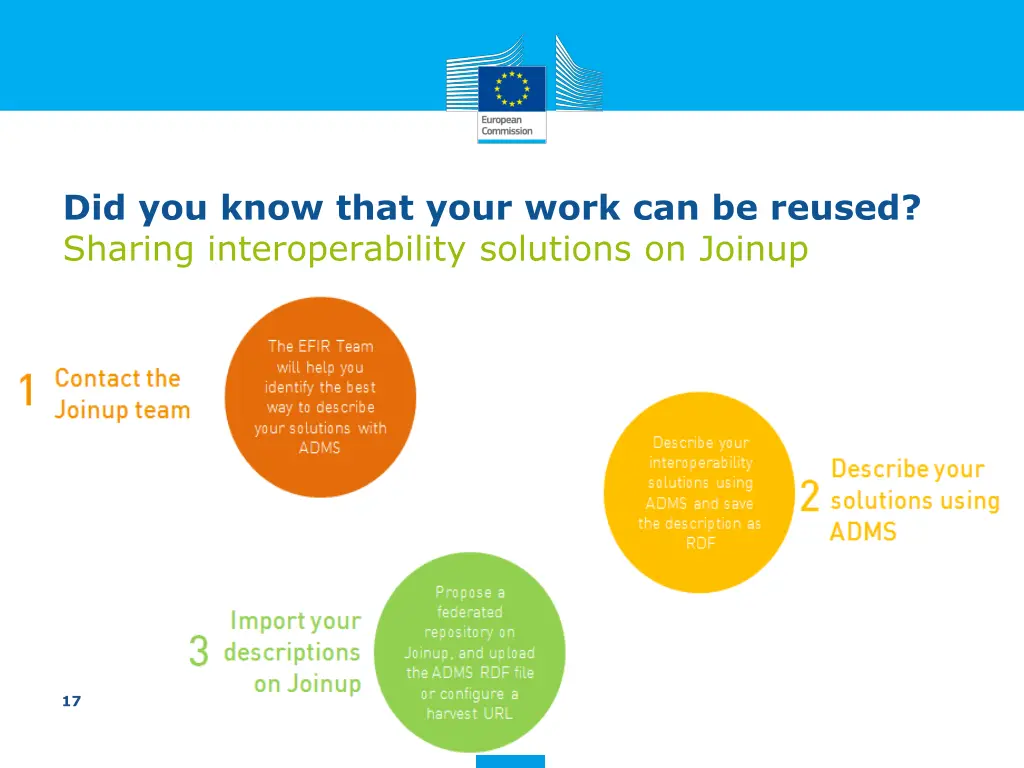 European Commission

Did you know that your work can be reused?
Sharing interoperability solutions on Joinup

1 Contact the Joinup team

The EFIR Team will help you identify the best way to describe your solutions with ADMS

Describe your interoperability solutions using ADMS and save the description as RDF

2 Describe your solutions using ADMS

3 Import your descriptions on Joinup

Propose a federated repository on Joinup, and upload the ADMS RDF file or configure a harvest URL

17